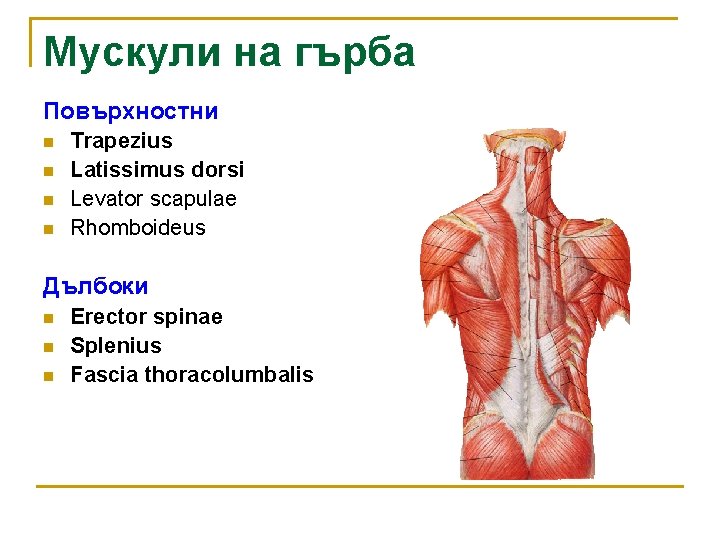 Мускули на гърба

Повърхностни
- Trapezius
- Latissimus dorsi
- Levator scapulae
- Rhomboideus

Дълбоки
- Erector spinae
- Splenius
- Fascia thoracolumbalis